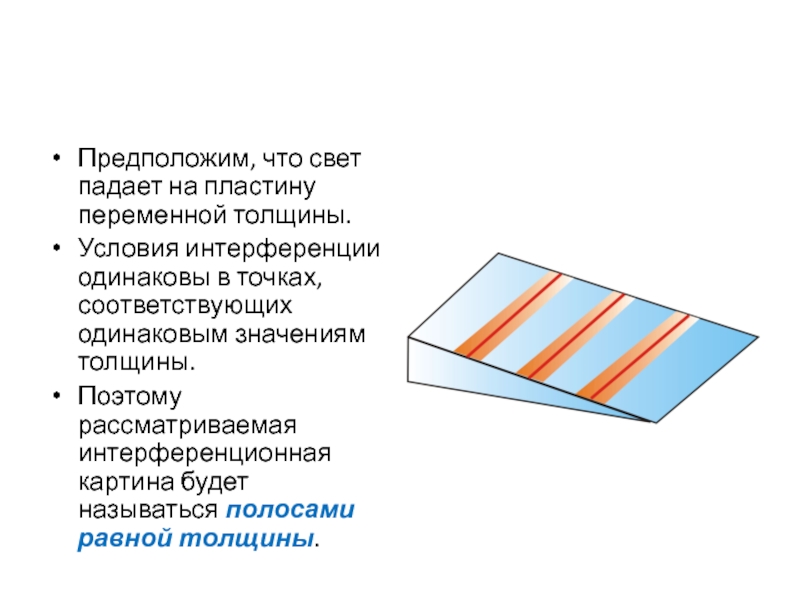 • Предположим, что свет падает на пластину переменной толщины.

• Условия интерференции одинаковы в точках, соответствующих одинаковым значениям толщины.

• Поэтому рассматриваемая интерференционная картина будет называться полосами равной толщины.